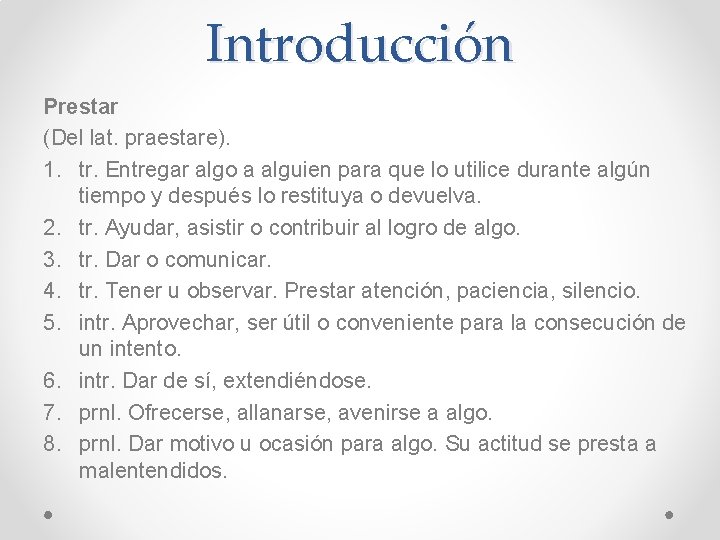 Introducción

Prestar
(Del lat. praestare).
1. tr. Entregar algo a alguien para que lo utilice durante algún tiempo y después lo restituya o devuelva.
2. tr. Ayudar, asistir o contribuir al logro de algo.
3. tr. Dar o comunicar.
4. tr. Tener u observar. Prestar atención, paciencia, silencio.
5. intr. Aprovechar, ser útil o conveniente para la consecución de un intento.
6. intr. Dar de sí, extendiéndose.
7. prnl. Ofrecerse, allanarse, avenirse a algo.
8. prnl. Dar motivo u ocasión para algo. Su actitud se presta a malentendidos.